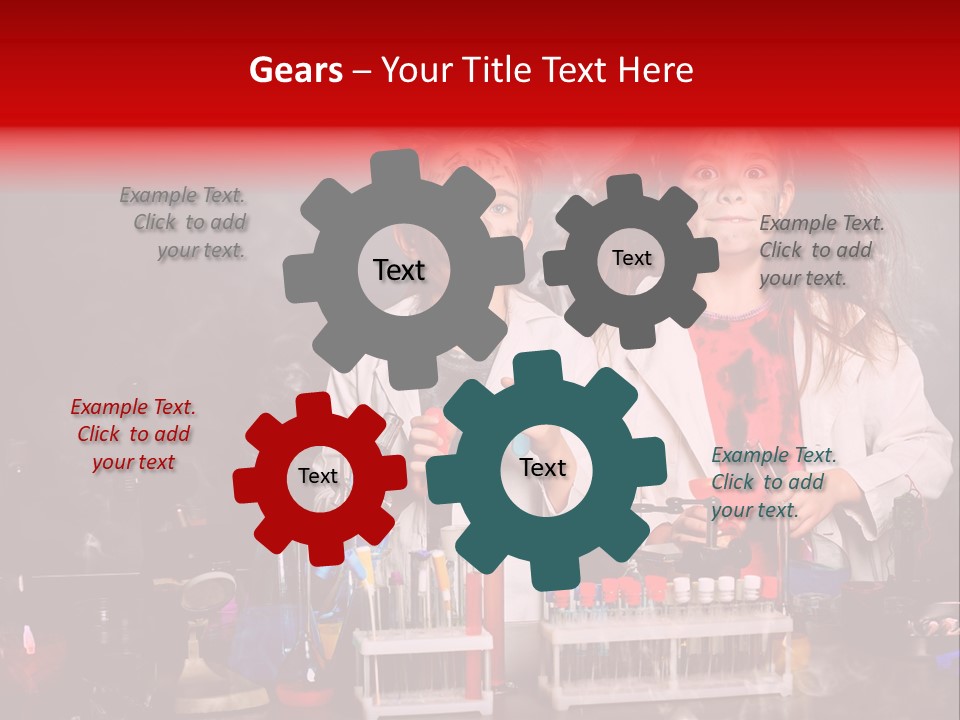 Gears – Your Title Text Here

Example Text. Click to add your text.

Text

Text

Example Text. Click to add your text.

Example Text. Click to add your text

Text

Text

Example Text. Click to add your text.